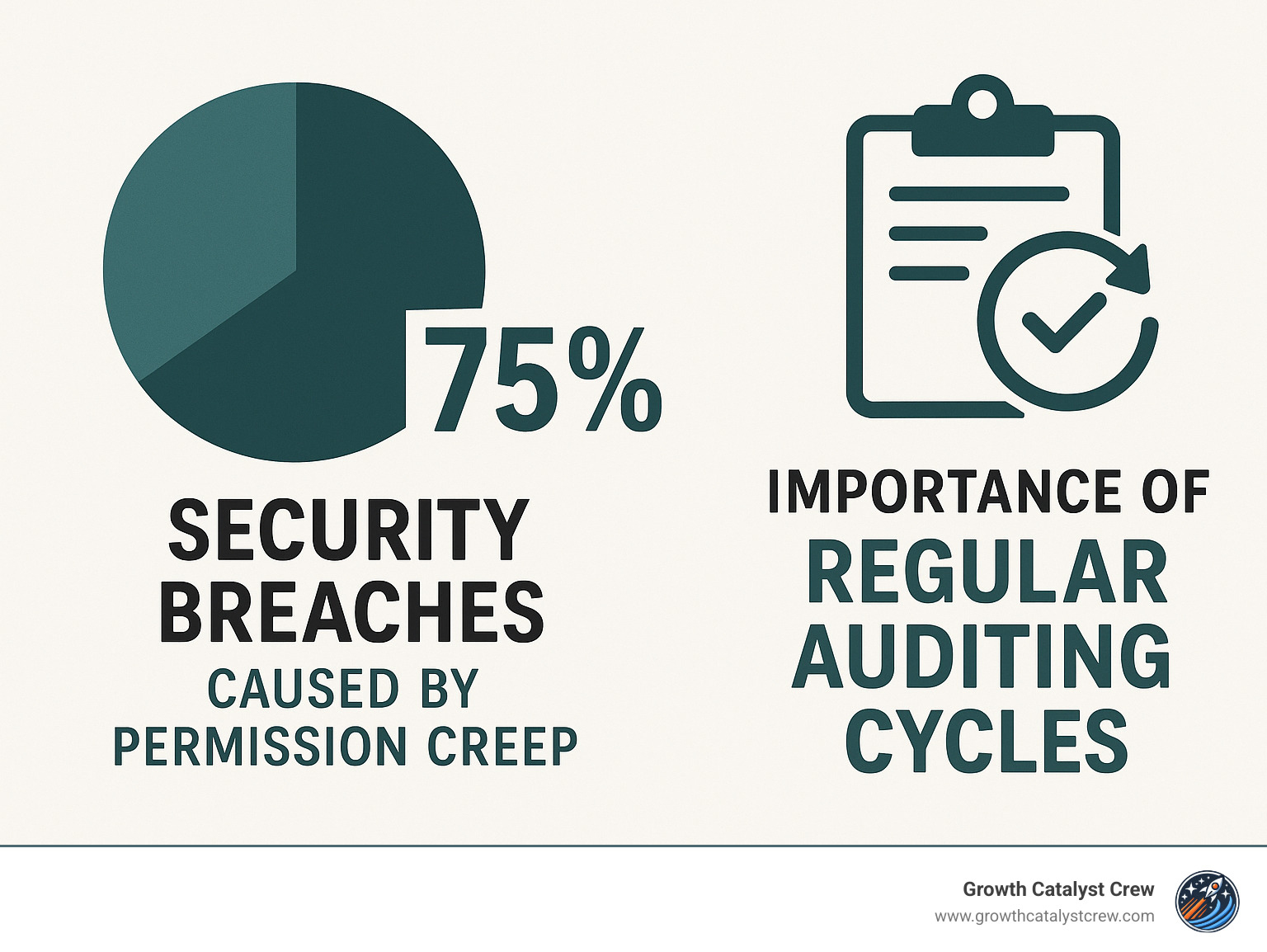 75%

SECURITY BREACHES
CAUSED BY PERMISSION CREEP

IMPORTANCE OF
REGULAR AUDITING CYCLES

Growth Catalyst Crew
www.growthcatalystcrew.com